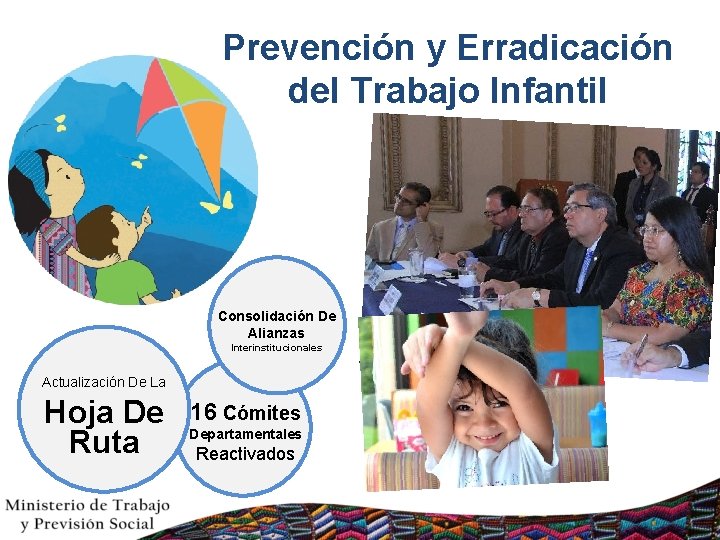 Prevención y Erradicación del Trabajo Infantil

Consolidación De Alianzas Interinstitucionales

Actualización De La Hoja De Ruta

16 Cómites Departamentales Reactivados

Ministerio de Trabajo y Previsión Social